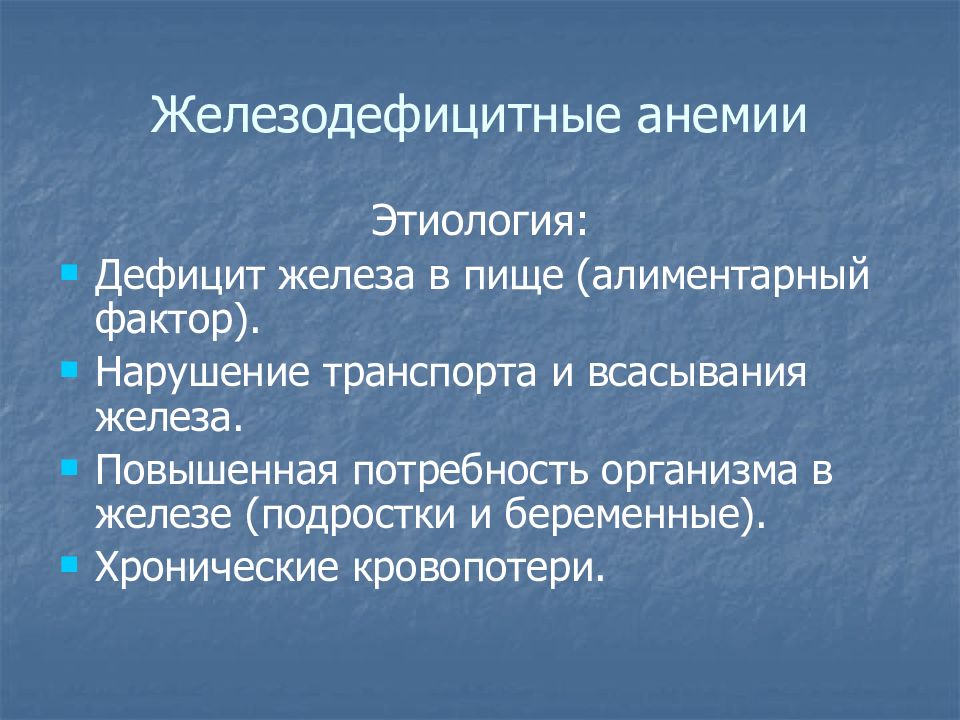 Железодефицитные анемии

Этиология:

- Дефицит железа в пище (алиментарный фактор).
- Нарушение транспорта и всасывания железа.
- Повышенная потребность организма в железе (подростки и беременные).
- Хронические кровопотери.